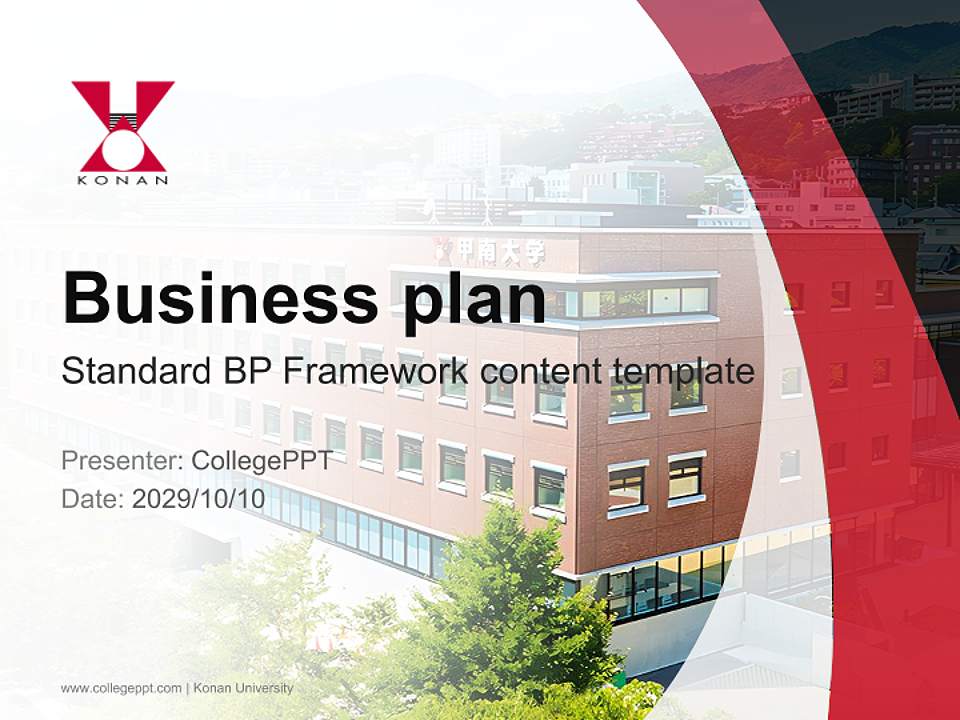 KONAN

甲南大学

Business plan

Standard BP Framework content template

Presenter: CollegePPT
Date: 2029/10/10

www.collegeppt.com | Konan University